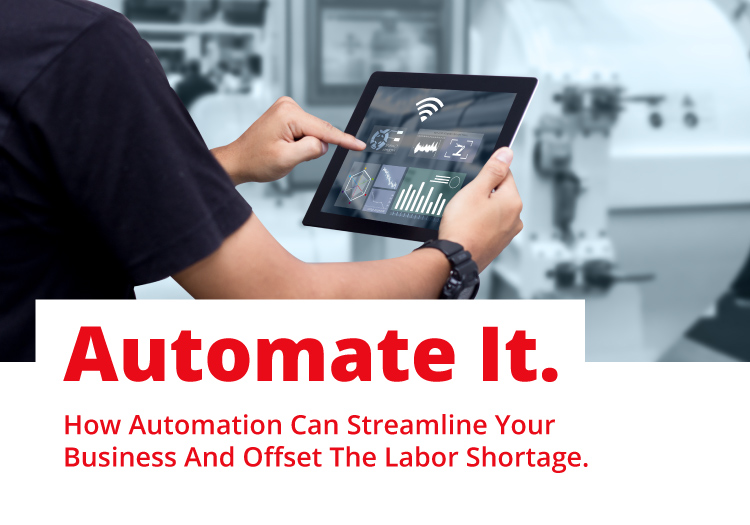 Automate It.

How Automation Can Streamline Your Business And Offset The Labor Shortage.